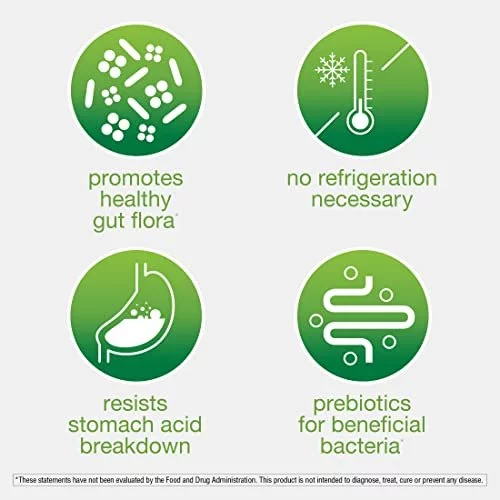 promotes healthy gut flora*

no refrigeration necessary

resists stomach acid breakdown

prebiotics for beneficial bacteria*

*These statements have not been evaluated by the Food and Drug Administration. This product is not intended to diagnose, treat, cure or prevent any disease.